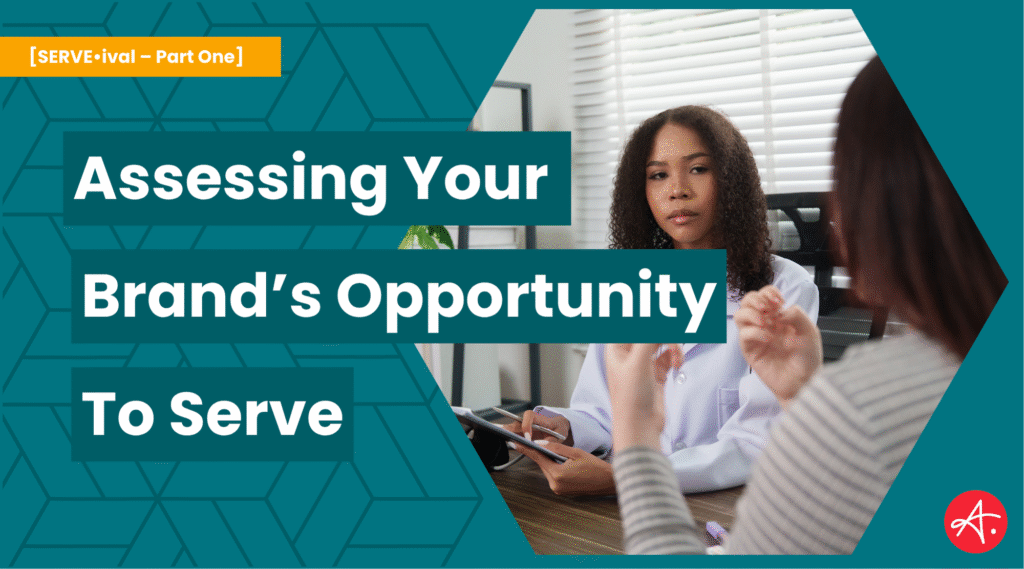 [SERVE•ival – Part One]

Assessing Your Brand's Opportunity To Serve

A.